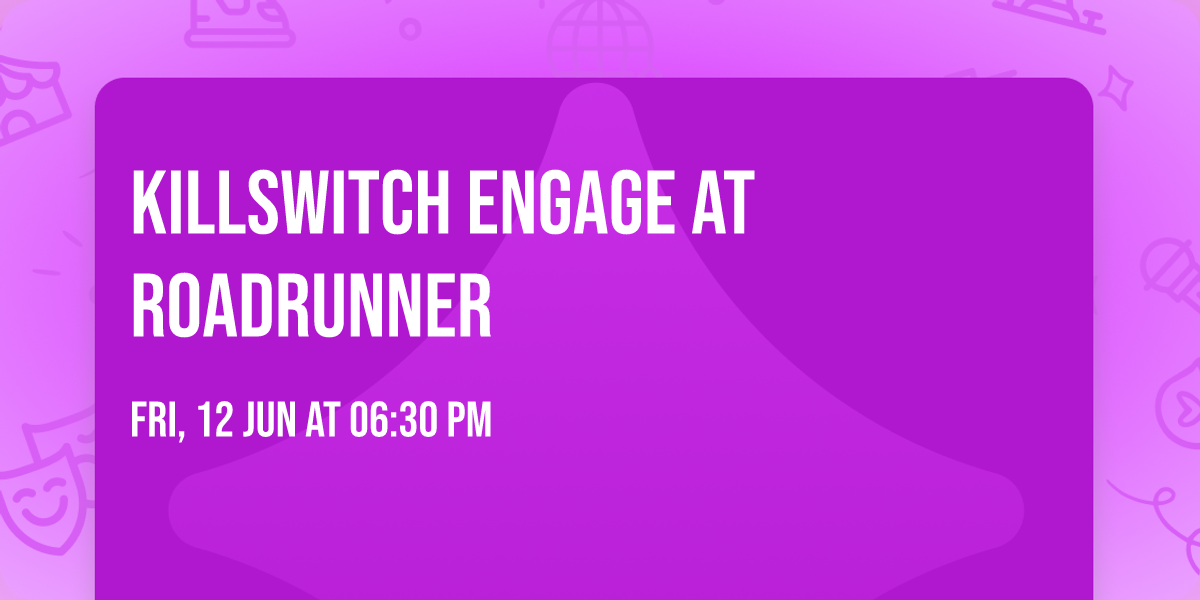 KILLSWITCH ENGAGE AT ROADRUNNER

FRI, 12 JUN AT 06:30 PM